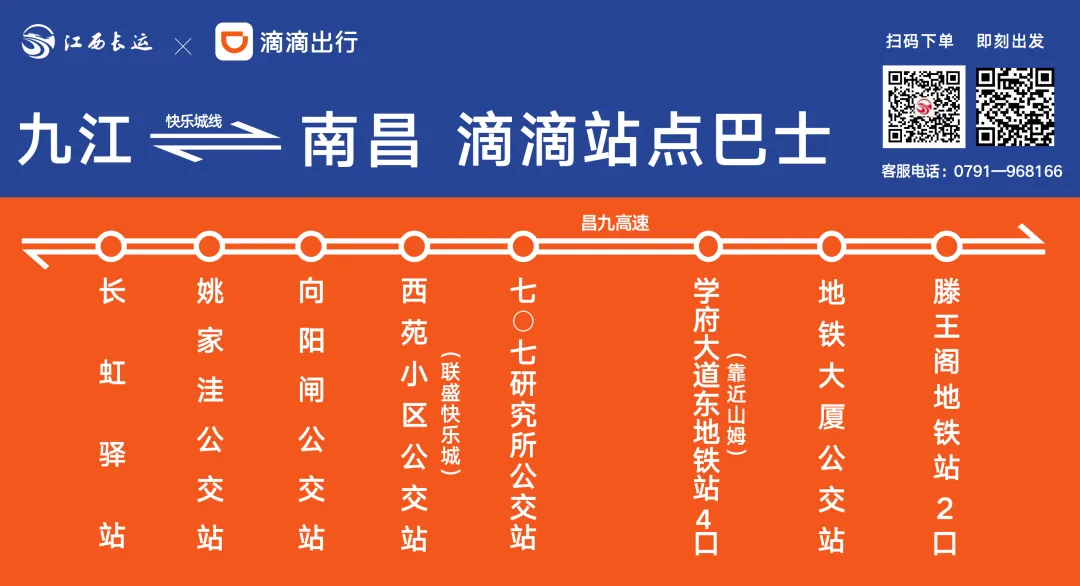 江西长运 × 滴滴出行

扫码下单 即刻出发

九江 快乐城线 南昌 滴滴站点巴士

客服电话：0791—968166

昌九高速

长虹驿站

姚家洼公交站

向阳闸公交站

西苑小区公交站（联盛快乐城）

七〇七研究所公交站

学府大道东地铁站4口（靠近山姆）

地铁大厦公交站

滕王阁地铁站2口